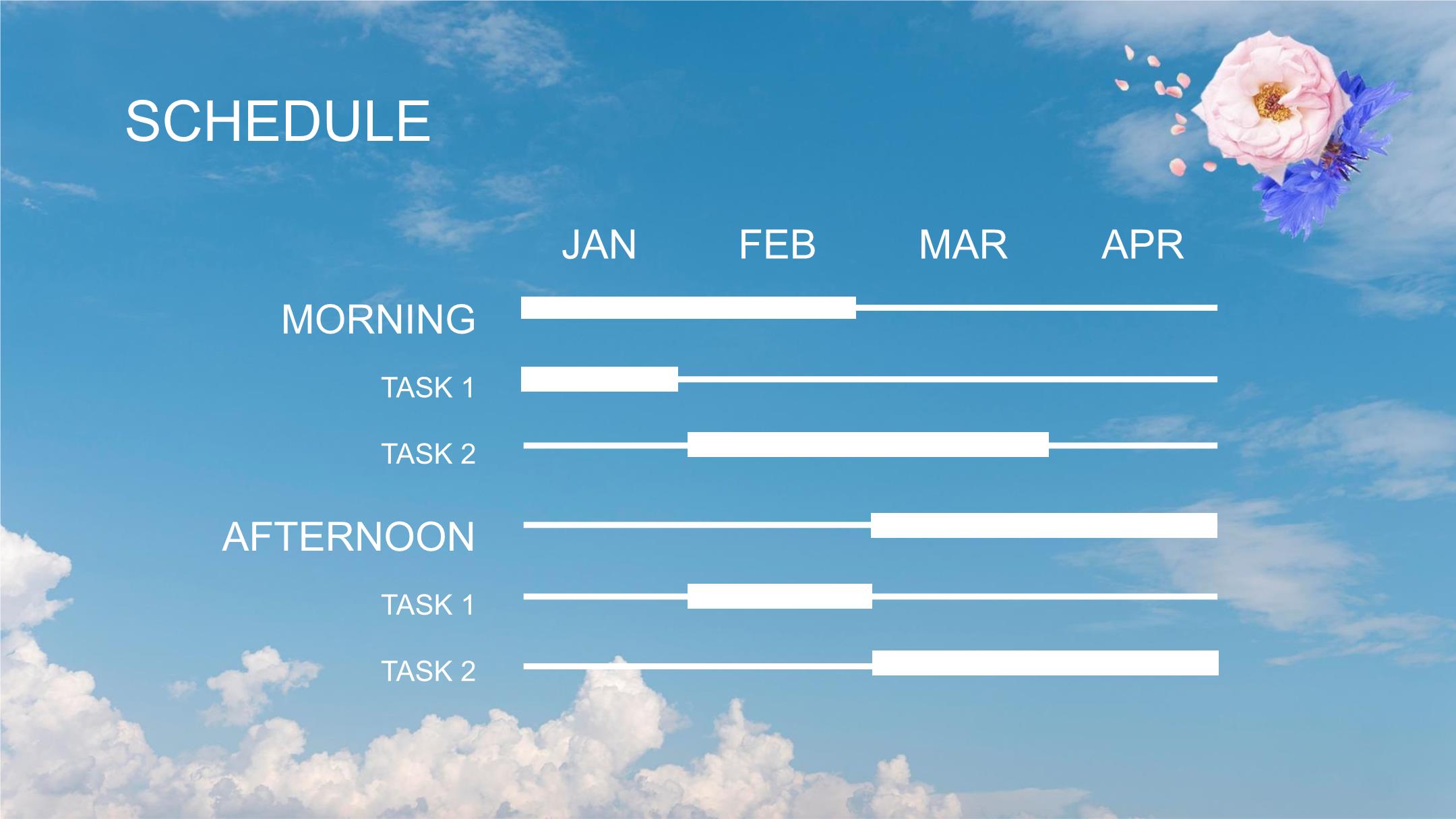 SCHEDULE

JAN FEB MAR APR

MORNING

TASK 1

TASK 2

AFTERNOON

TASK 1

TASK 2